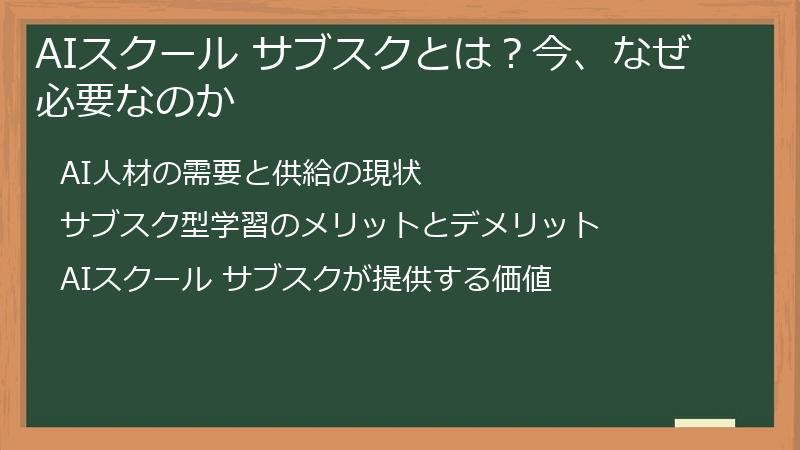 AIスクール サブスクとは？今、なぜ必要なのか

AI人材の需要と供給の現状

サブスク型学習のメリットとデメリット

AIスクール サブスクが提供する価値